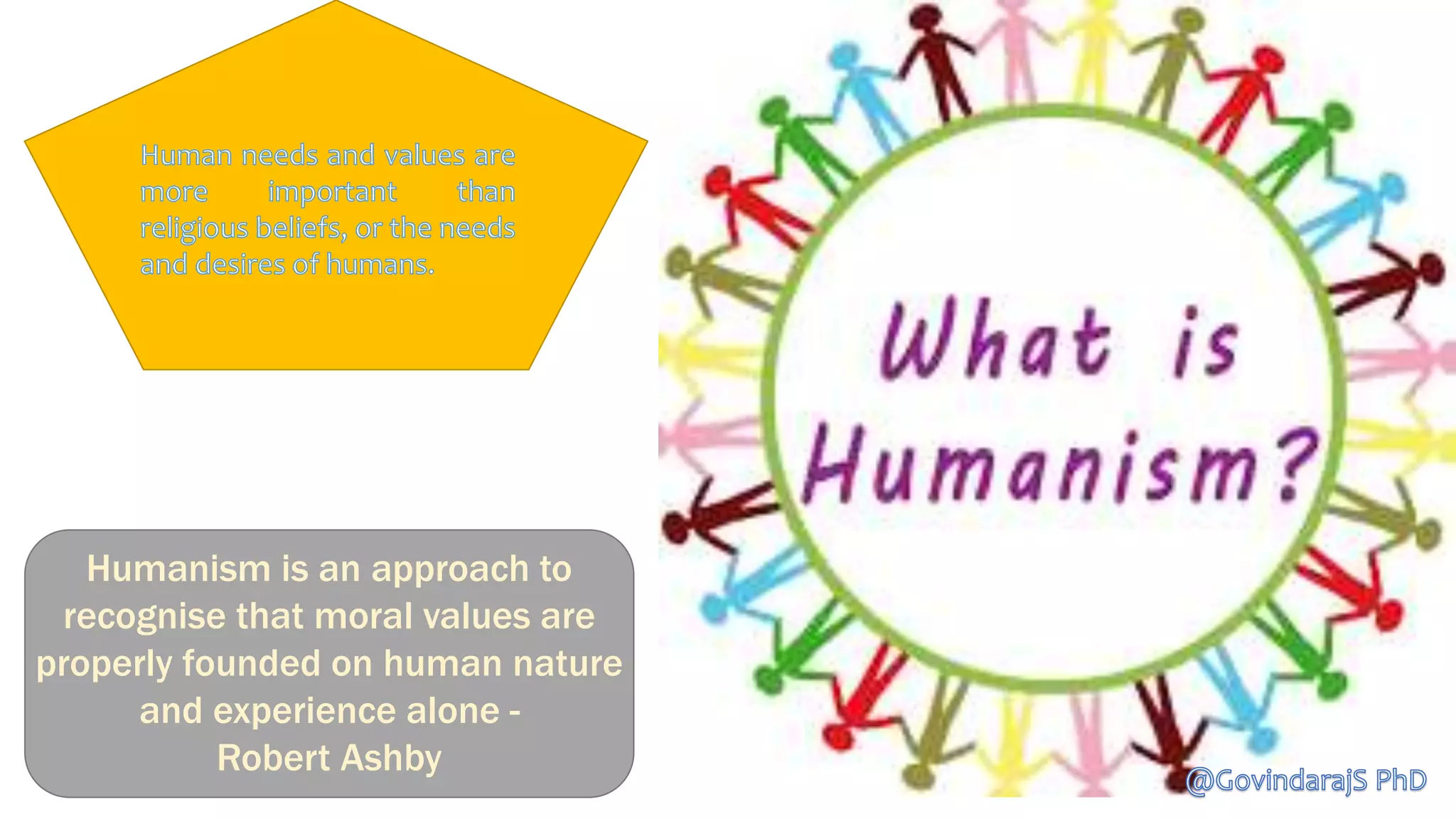 Human needs and values are more important than religious beliefs, or the needs and desires of humans.

Humanism is an approach to recognise that moral values are properly founded on human nature and experience alone - Robert Ashby

What is Humanism?

@GovindarajS PhD